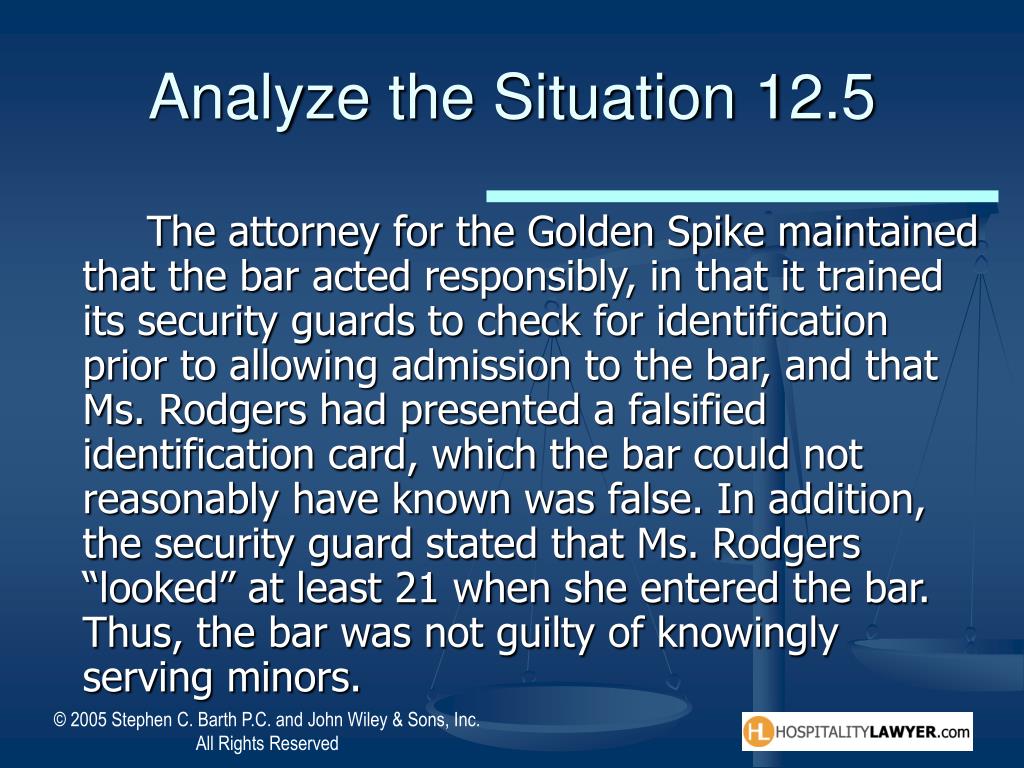 Analyze the Situation 12.5

The attorney for the Golden Spike maintained that the bar acted responsibly, in that it trained its security guards to check for identification prior to allowing admission to the bar, and that Ms. Rodgers had presented a falsified identification card, which the bar could not reasonably have known was false. In addition, the security guard stated that Ms. Rodgers “looked” at least 21 when she entered the bar. Thus, the bar was not guilty of knowingly serving minors.

© 2005 Stephen C. Barth P.C. and John Wiley & Sons, Inc. All Rights Reserved

HL HOSPITALITYLAWYER.com